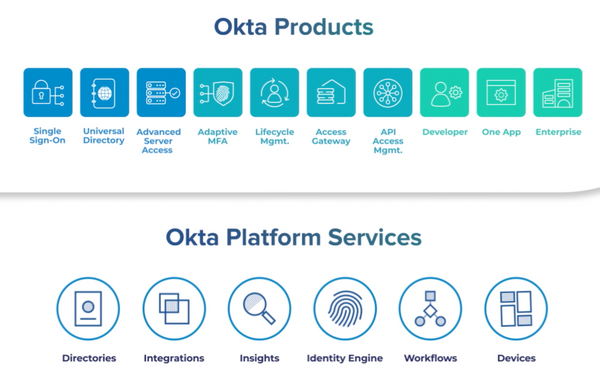 Okta Products

Single Sign-On

Universal Directory

Advanced Server Access

Adaptive MFA

Lifecycle Mgmt.

Access Gateway

API Access Mgmt.

Developer

One App

Enterprise

Okta Platform Services

Directories

Integrations

Insights

Identity Engine

Workflows

Devices